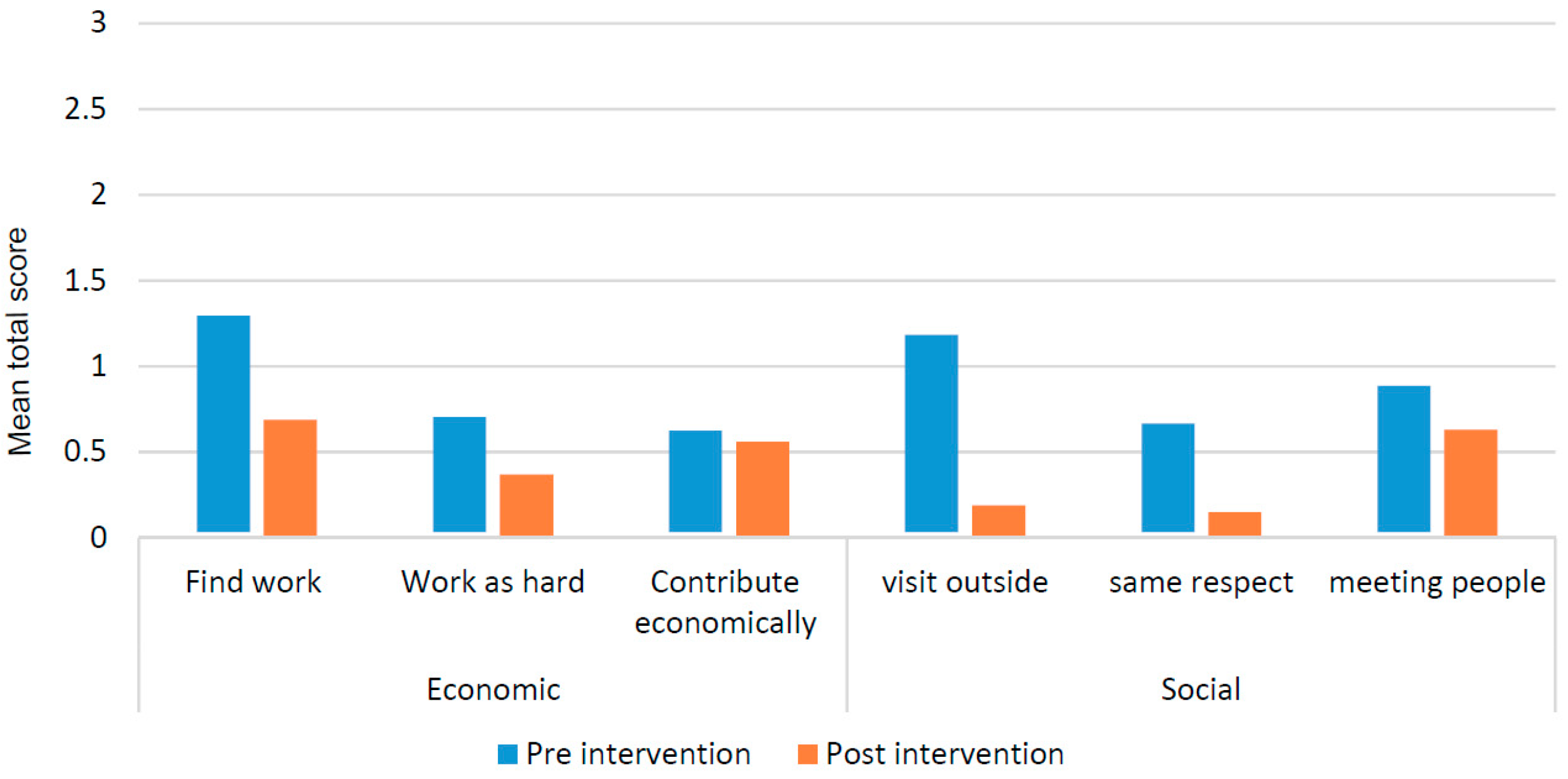 Mean total score

3
2.5
2
1.5
1
0.5
0

Find work
Work as hard
Contribute economically
visit outside
same respect
meeting people

Economic
Social

Pre intervention
Post intervention